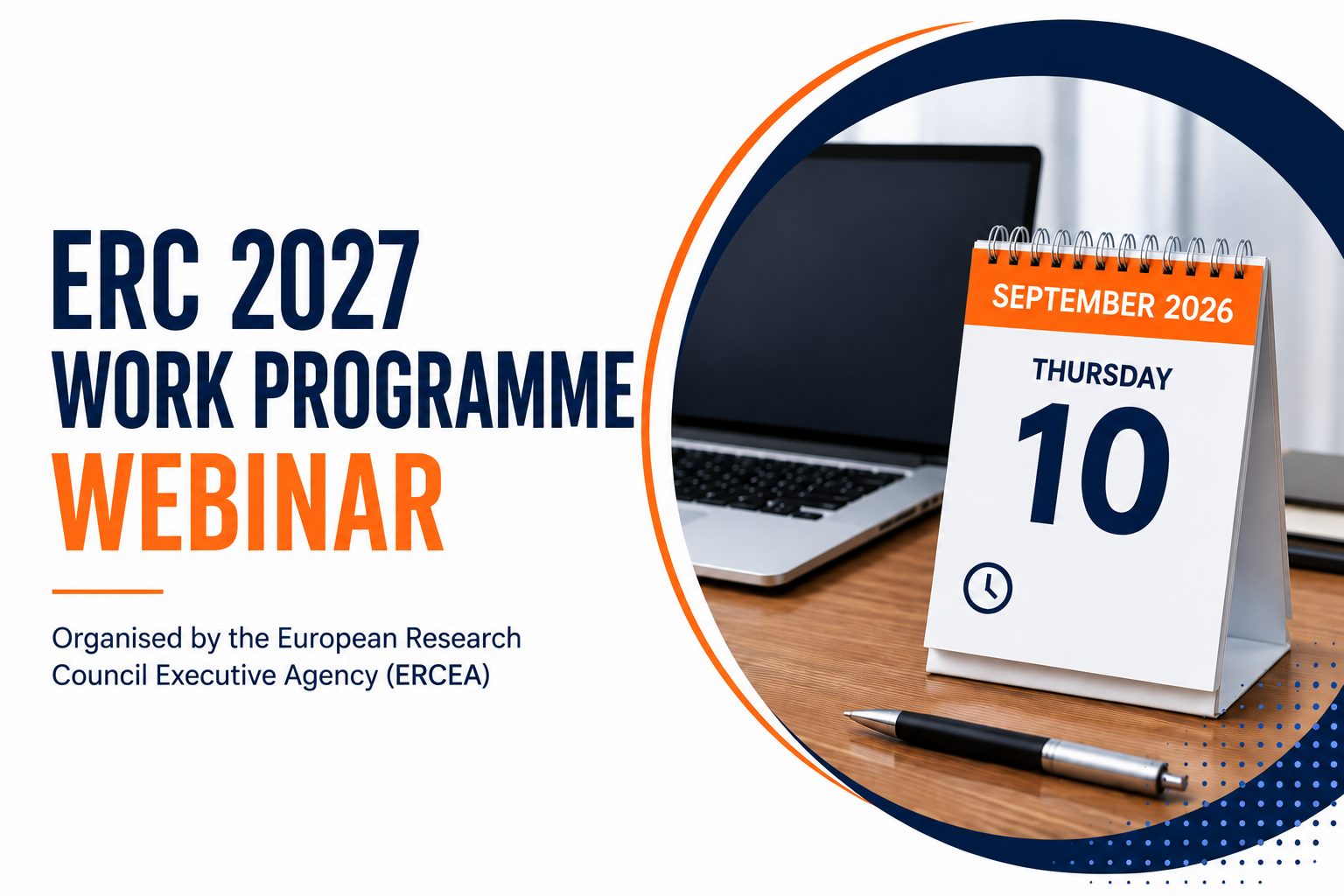 ERC 2027
WORK PROGRAMME
WEBINAR

Organised by the European Research Council Executive Agency (ERCEA)

SEPTEMBER 2026
THURSDAY
10